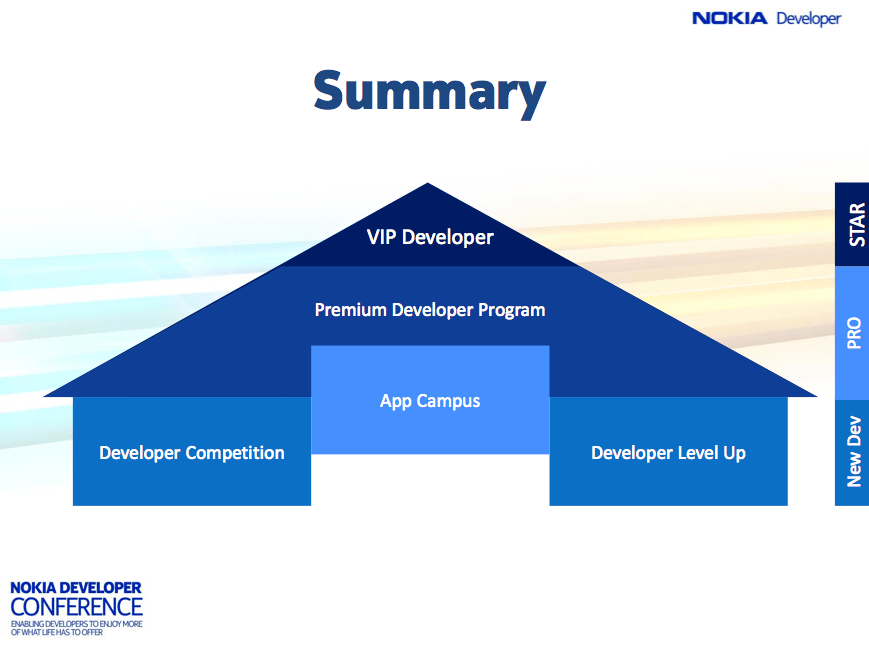 NOKIA Developer

Summary

VIP Developer

Premium Developer Program

App Campus

Developer Competition

Developer Level Up

STAR

PRO

New Dev

NOKIA DEVELOPER
CONFERENCE
ENABLING DEVELOPERS TO ENJOY MORE OF WHAT LIFE HAS TO OFFER